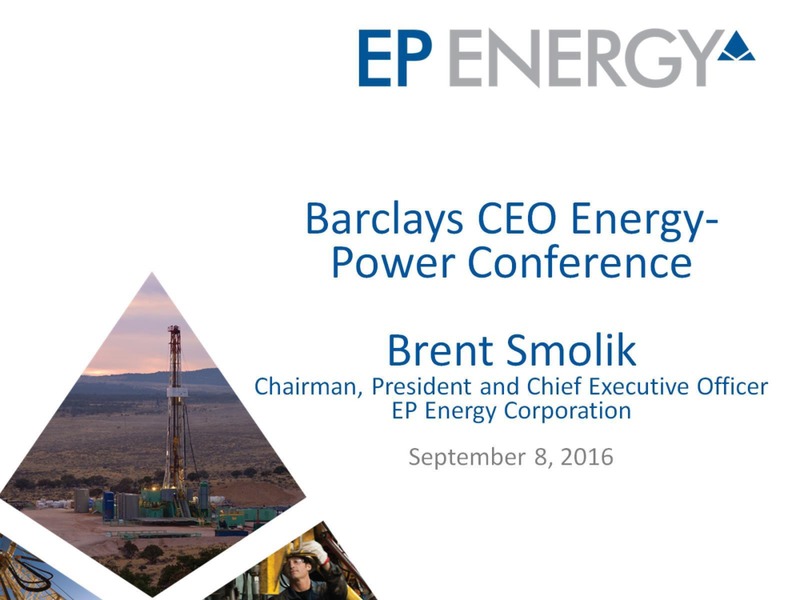 EP ENERGY

Barclays CEO Energy-Power Conference

Brent Smolik
Chairman, President and Chief Executive Officer
EP Energy Corporation

September 8, 2016